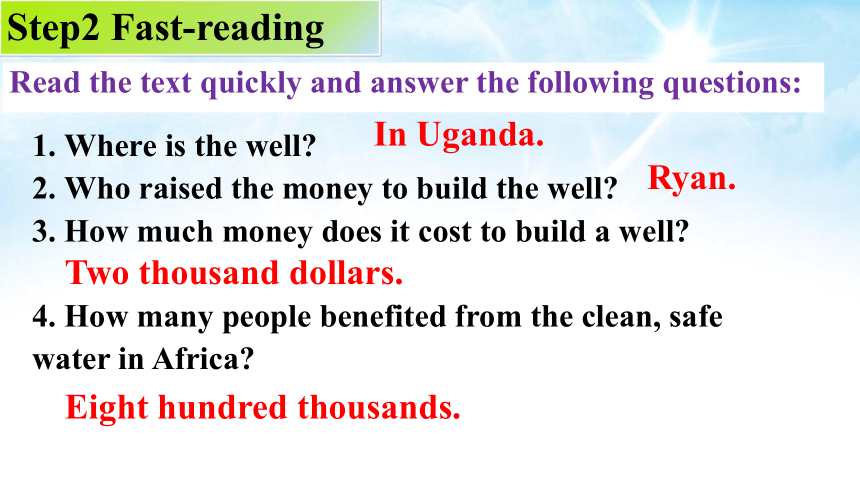 Step2 Fast-reading

Read the text quickly and answer the following questions:

1. Where is the well? In Uganda.

2. Who raised the money to build the well? Ryan.

3. How much money does it cost to build a well?

Two thousand dollars.

4. How many people benefited from the clean, safe water in Africa?

Eight hundred thousands.